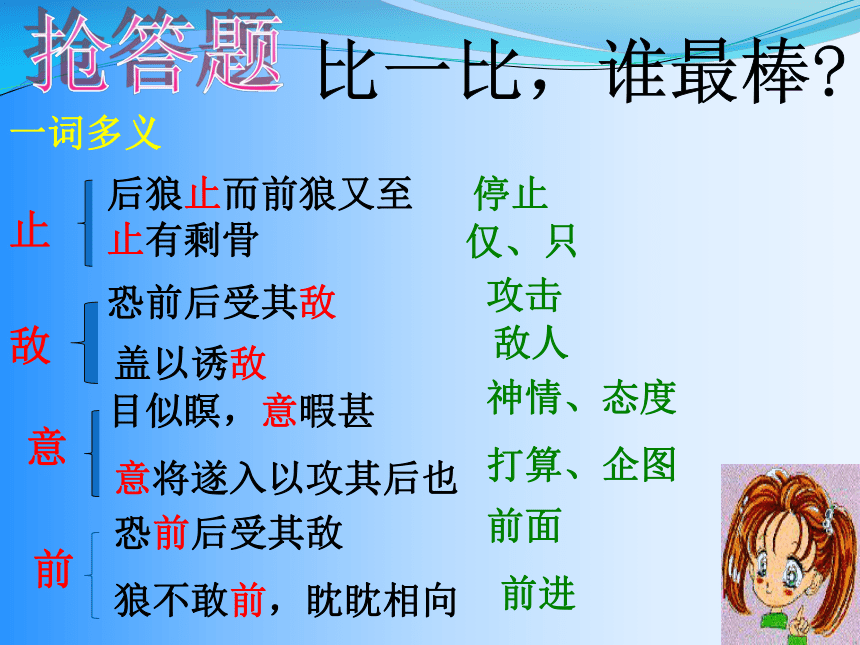 抢答题 比一比，谁最棒？

一词多义

止
后狼止而前狼又至 停止
止有剩骨 仅、只

敌
恐前后受其敌 攻击
盖以诱敌 敌人

意
目似瞑，意暇甚 神情、态度
意将遂入以攻其后也 打算、企图

前
恐前后受其敌 前面
狼不敢前，眈眈相向 前进